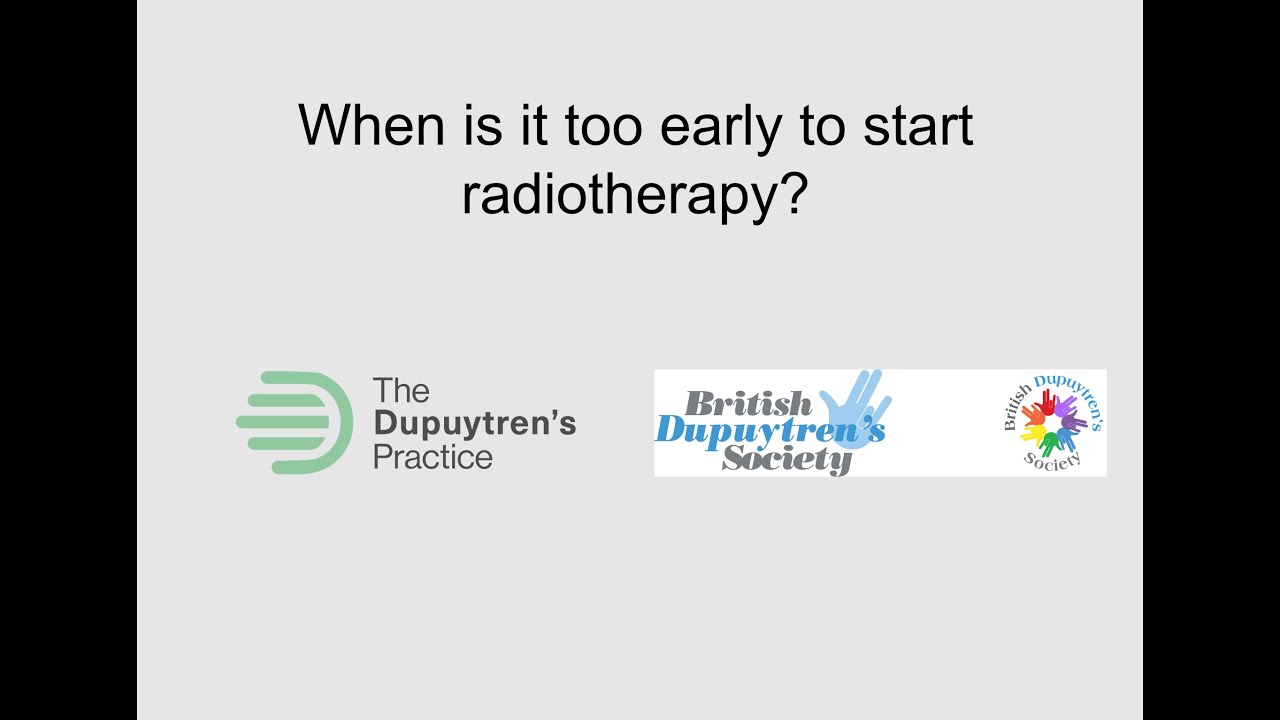 When is it too early to start radiotherapy?

The Dupuytren's Practice

British Dupuytren's Society

British Dupuytren's Society